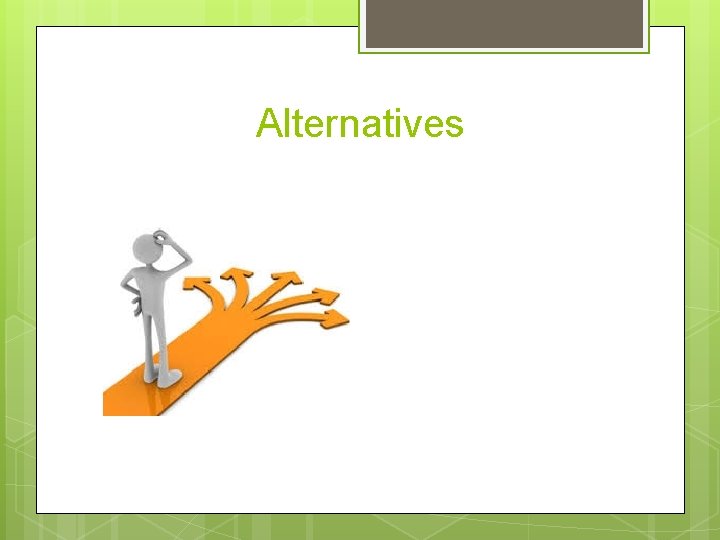 Alternatives